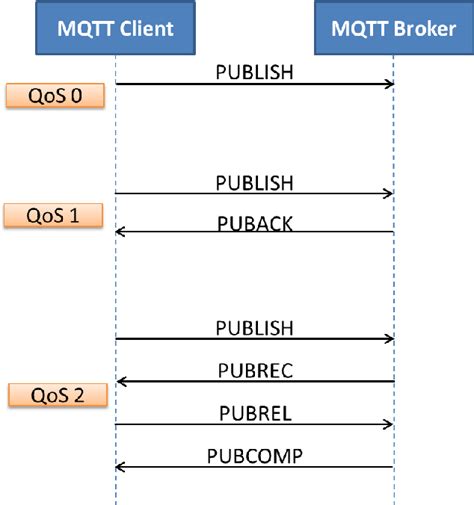 MQTT Client

MQTT Broker

PUBLISH

QoS 0

PUBLISH

QoS 1

PUBACK

PUBLISH

PUBREC

QoS 2

PUBREL

PUBCOMP